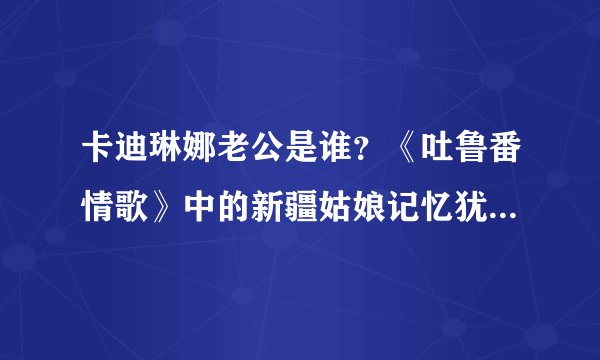 卡迪琳娜老公是谁？《吐鲁番情歌》中的新疆姑娘记忆犹...